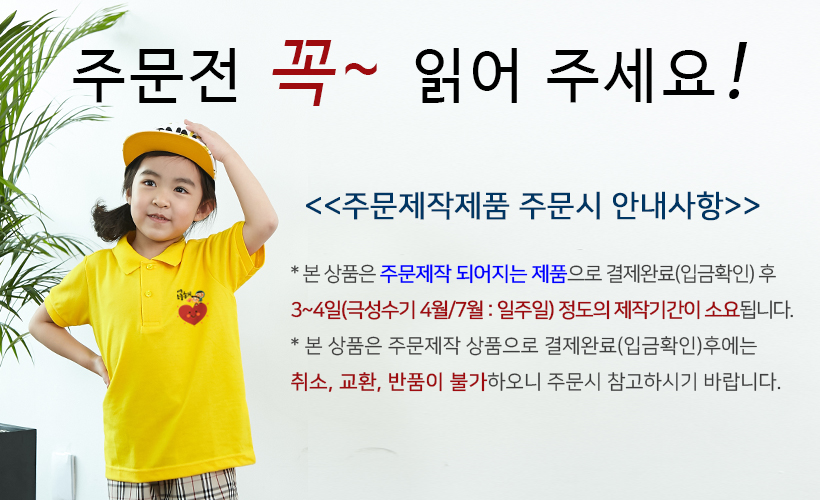 주문전 꼭~ 읽어 주세요!

<<주문제작제품 주문시 안내사항>>

* 본 상품은 주문제작 되어지는 제품으로 결제완료(입금확인) 후 3~4일(극성수기 4월/7월 : 일주일) 정도의 제작기간이 소요됩니다.

* 본 상품은 주문제작 상품으로 결제완료(입금확인)후에는 취소, 교환, 반품이 불가하오니 주문시 참고하시기 바랍니다.